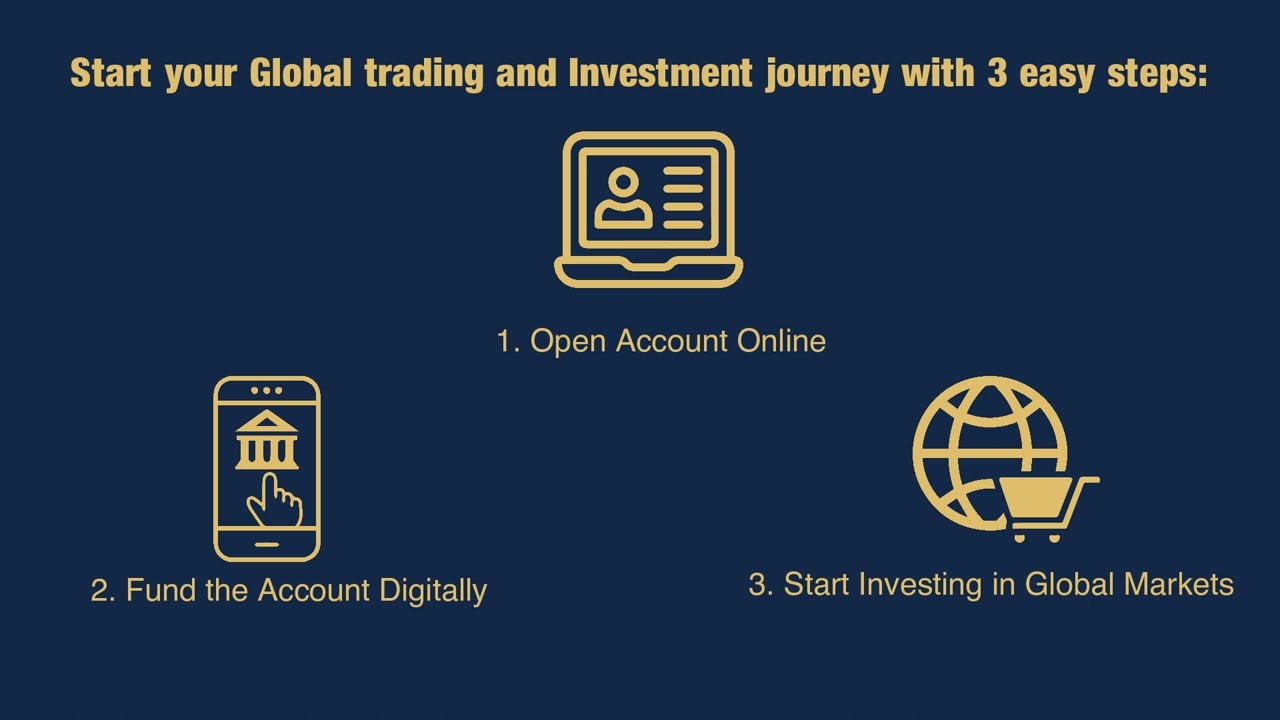 Start your Global trading and Investment journey with 3 easy steps:

1. Open Account Online

2. Fund the Account Digitally

3. Start Investing in Global Markets